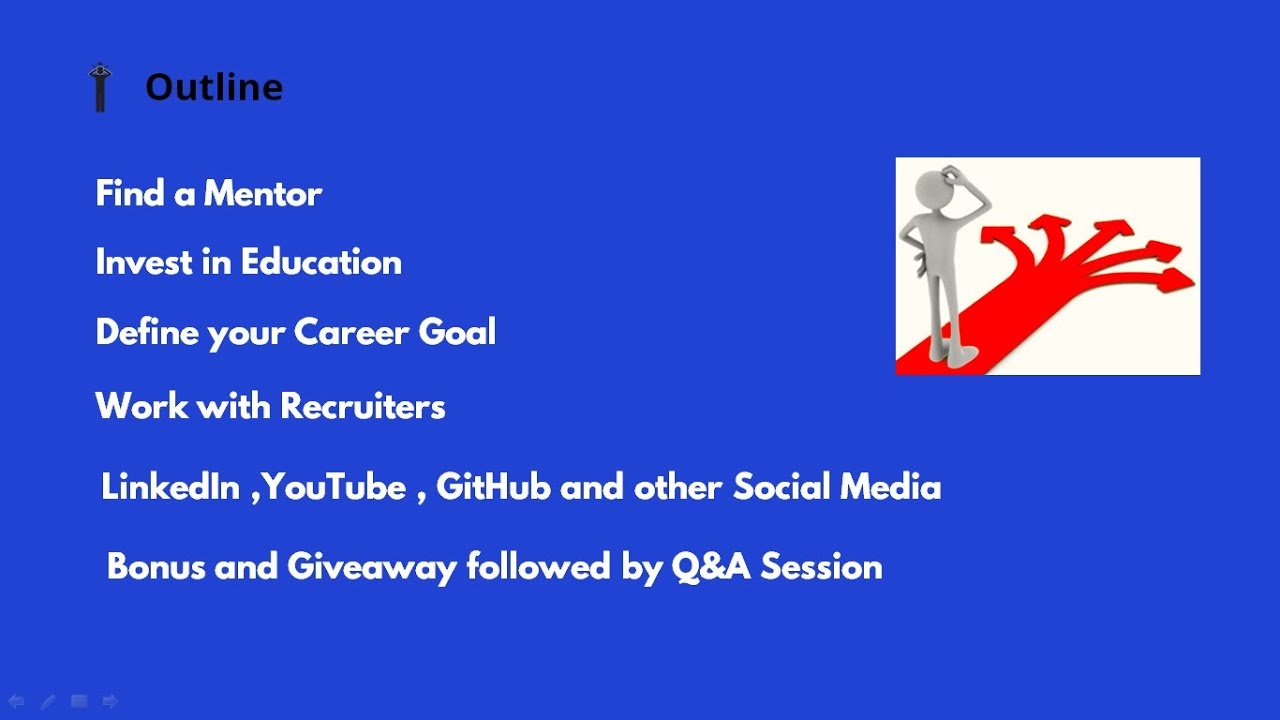 Outline

Find a Mentor

Invest in Education

Define your Career Goal

Work with Recruiters

LinkedIn ,YouTube , GitHub and other Social Media

Bonus and Giveaway followed by Q&A Session